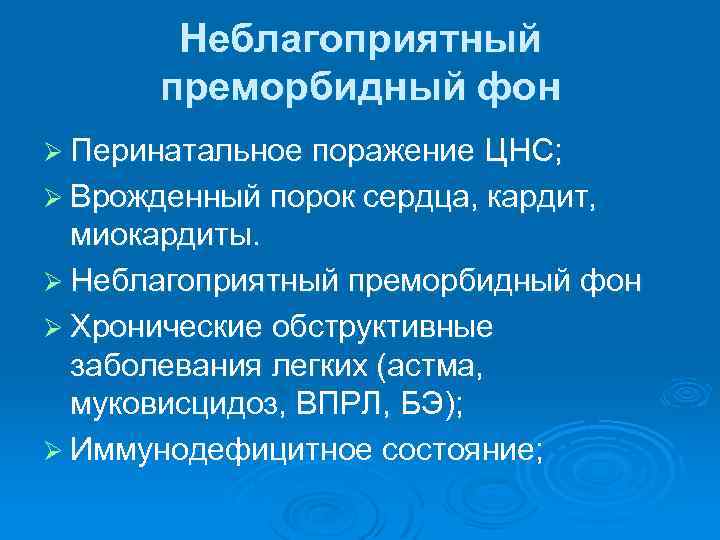 Неблагоприятный преморбидный фон

➢ Перинатальное поражение ЦНС;
➢ Врожденный порок сердца, кардит, миокардиты.
➢ Неблагоприятный преморбидный фон
➢ Хронические обструктивные заболевания легких (астма, муковисцидоз, ВПРЛ, БЭ);
➢ Иммунодефицитное состояние;